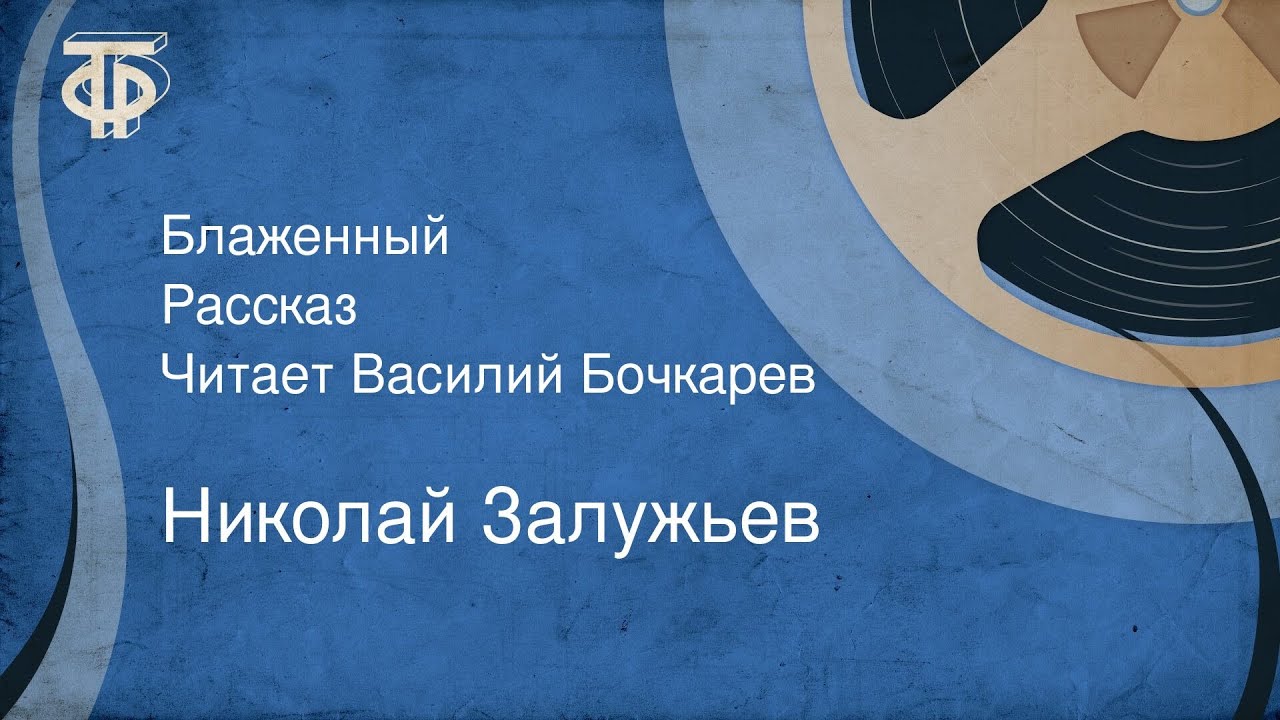 ТФ

Блаженный
Рассказ
Читает Василий Бочкарев

Николай Залужьев